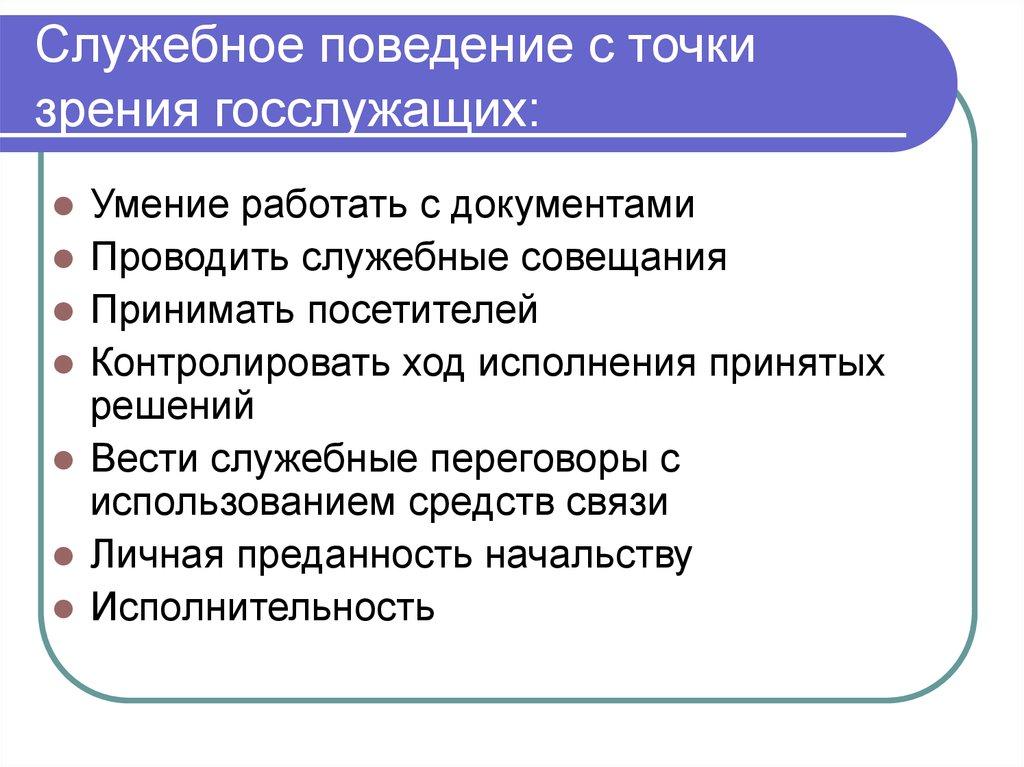 Служебное поведение с точки зрения госслужащих:

- Умение работать с документами
- Проводить служебные совещания
- Принимать посетителей
- Контролировать ход исполнения принятых решений
- Вести служебные переговоры с использованием средств связи
- Личная преданность начальству
- Исполнительность